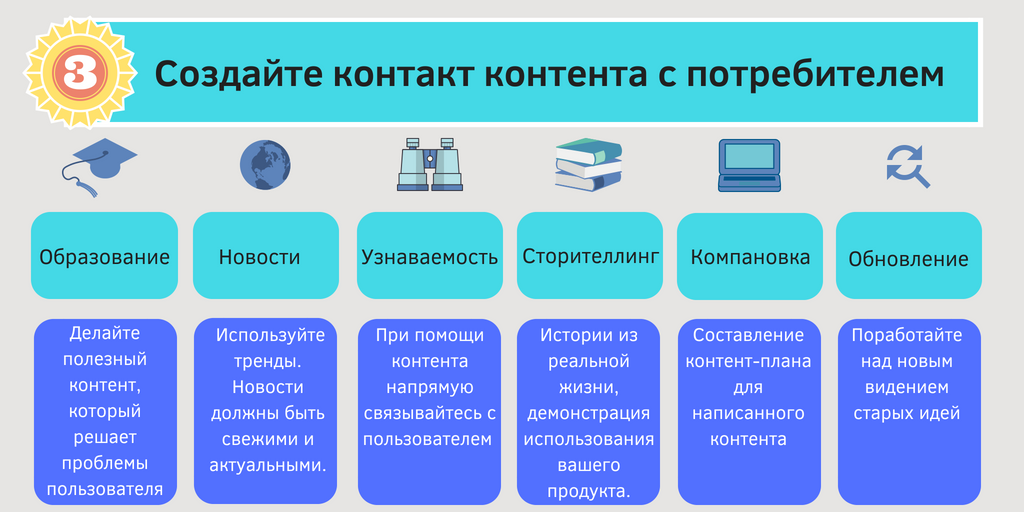 3

Создайте контакт контента с потребителем

Образование

Новости

Узнаваемость

Сторителлинг

Компановка

Обновление

Делайте полезный контент, который решает проблемы пользователя

Используйте тренды. Новости должны быть свежими и актуальными.

При помощи контента напрямую связывайтесь с пользователем

Истории из реальной жизни, демонстрация использования вашего продукта.

Составление контент-плана для написанного контента

Поработайте над новым видением старых идей